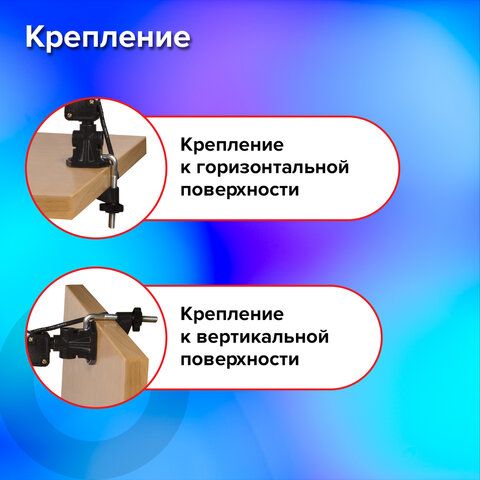 Крепление

Крепление к горизонтальной поверхности

Крепление к вертикальной поверхности